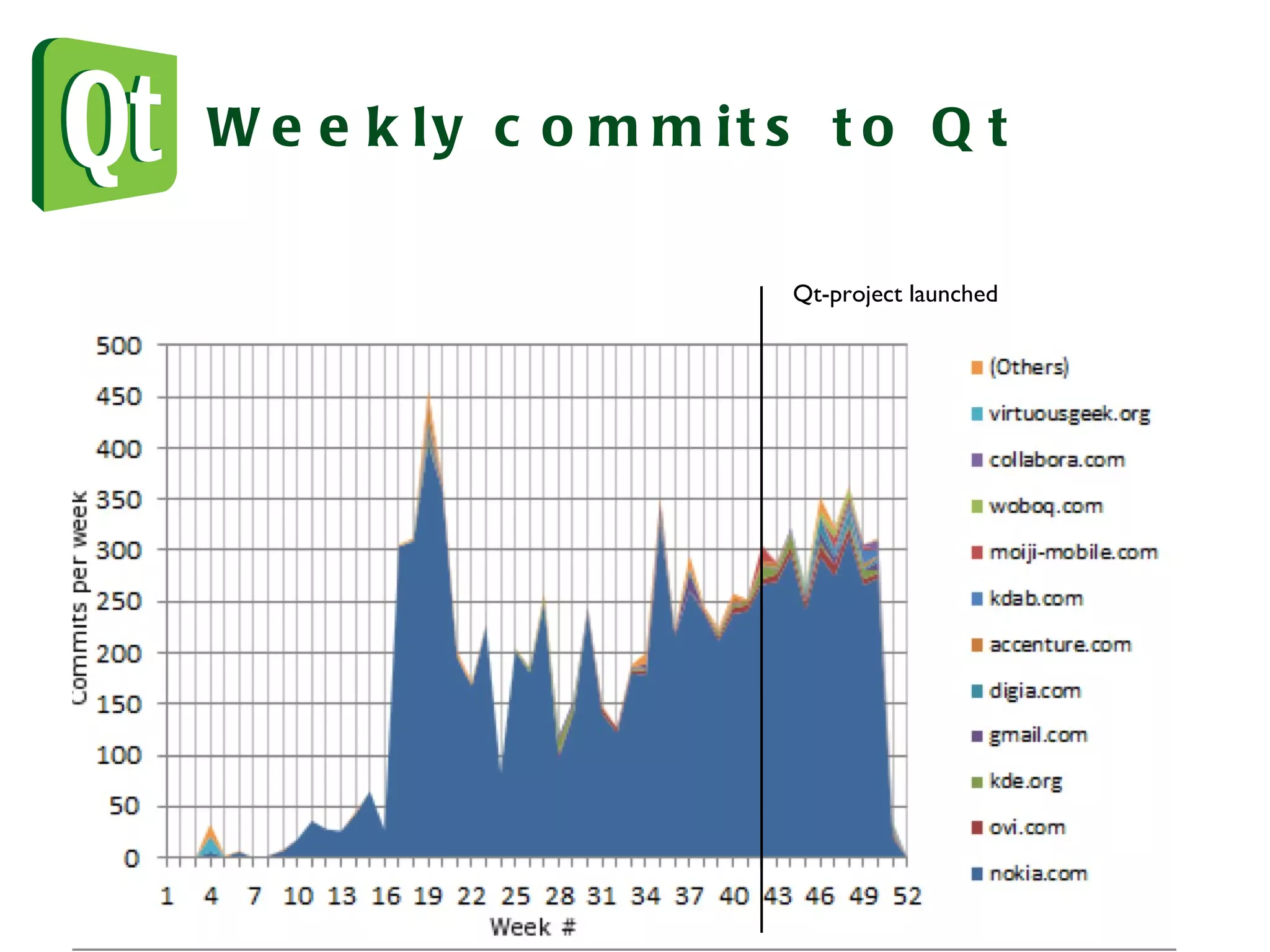 Qt

Weekly commits to Qt

Qt-project launched

500
450
400
350
300
250
200
150
100
50
0

Commits per week

1 4 7 10 13 16 19 22 25 28 31 34 37 40 43 46 49 52

Week #

(Others)
virtuousgeek.org
collabora.com
woboq.com
moiji-mobile.com
kdab.com
accenture.com
digia.com
gmail.com
kde.org
ovi.com
nokia.com